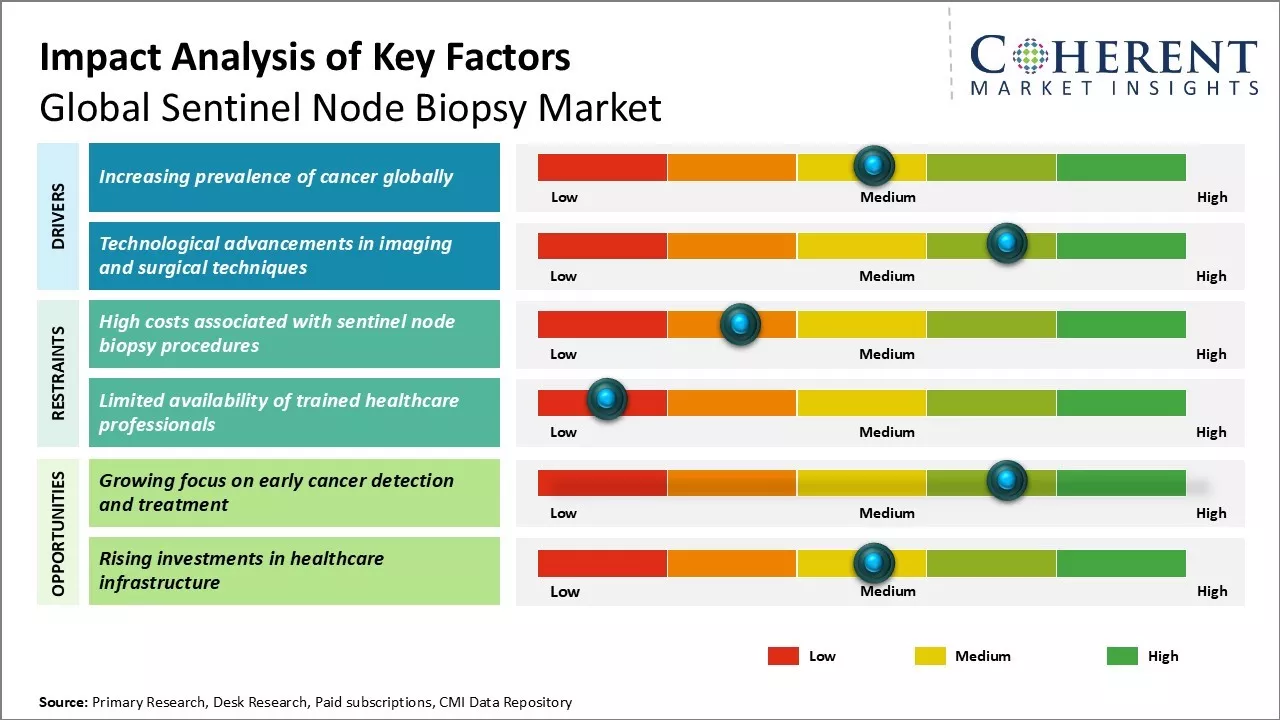 Impact Analysis of Key Factors
Global Sentinel Node Biopsy Market

COHERENT
MARKET INSIGHTS

DRIVERS

Increasing prevalence of cancer globally
Low Medium High

Technological advancements in imaging and surgical techniques
Low Medium High

RESTRAINTS

High costs associated with sentinel node biopsy procedures
Low Medium High

Limited availability of trained healthcare professionals
Low Medium High

OPPORTUNITIES

Growing focus on early cancer detection and treatment
Low Medium High

Rising investments in healthcare infrastructure
Low Medium High

Low Medium High

Source: Primary Research, Desk Research, Paid subscriptions, CMI Data Repository